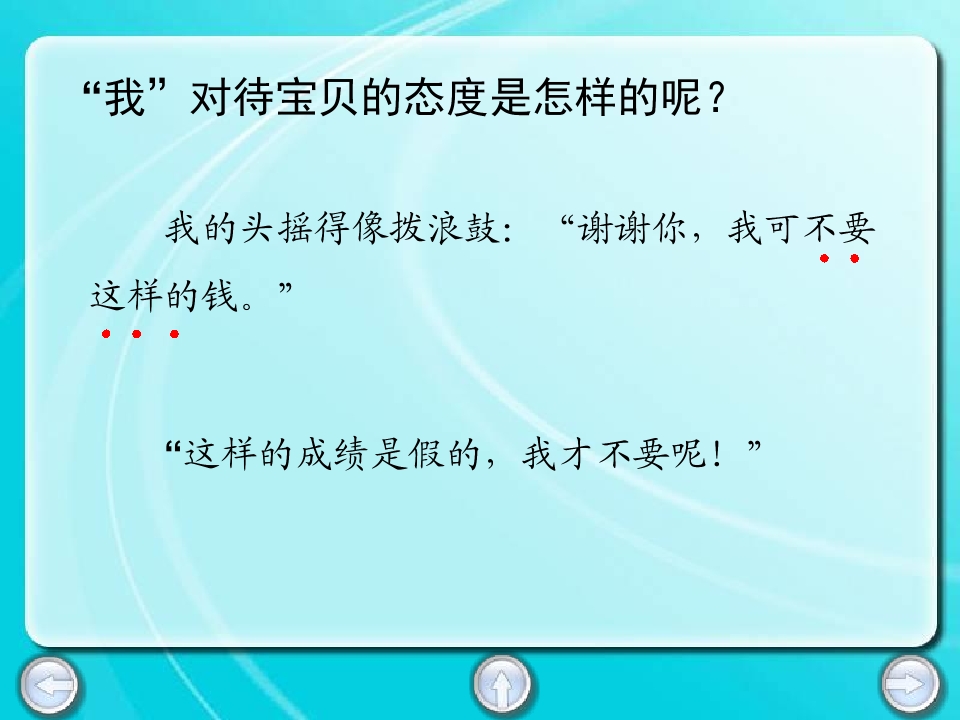 “我”对待宝贝的态度是怎样的呢？

我的头摇得像拨浪鼓：“谢谢你，我可不要这样的钱。”

“这样的成绩是假的，我才不要呢！”